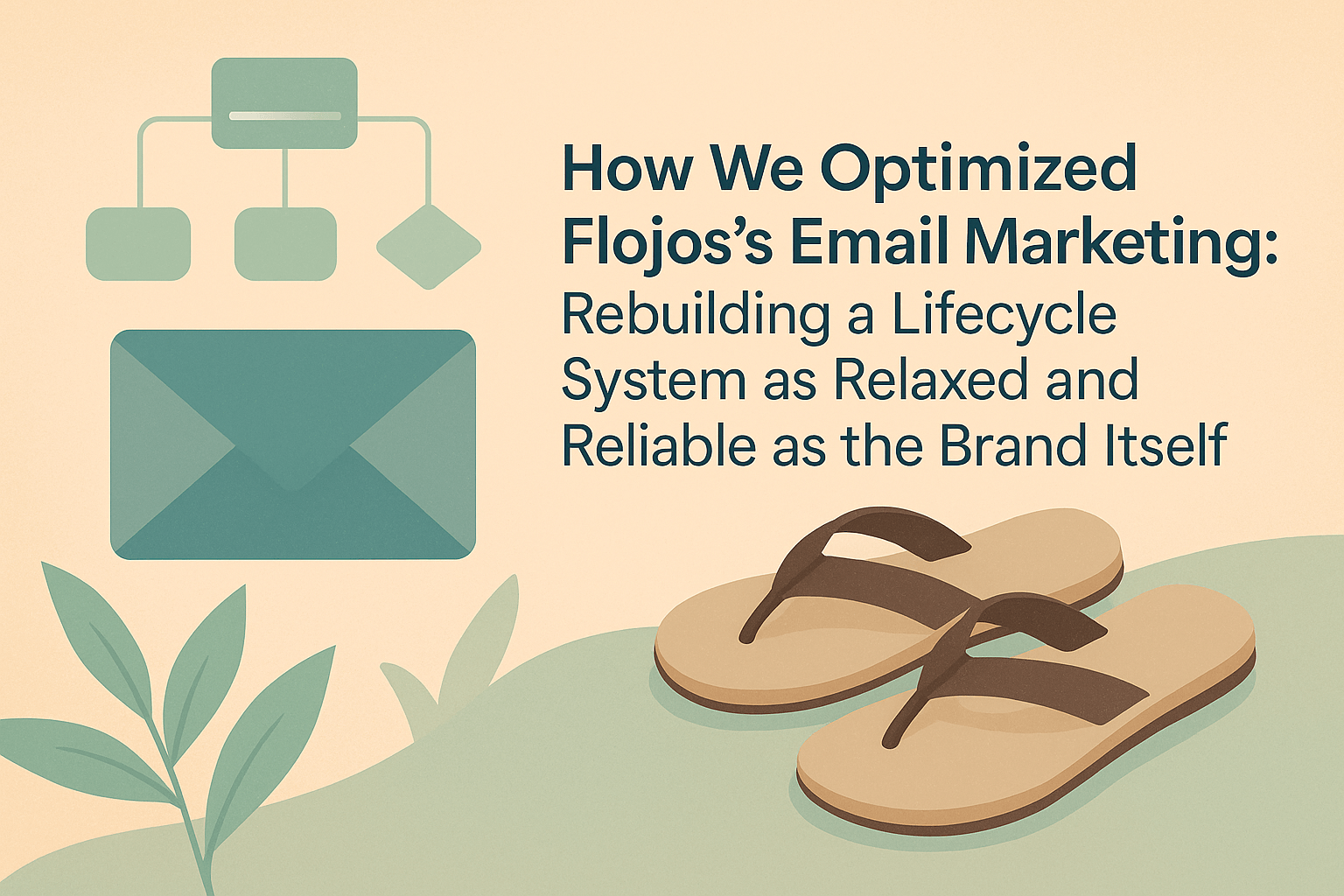 How We Optimized Flojos's Email Marketing: Rebuilding a Lifecycle System as Relaxed and Reliable as the Brand Itself